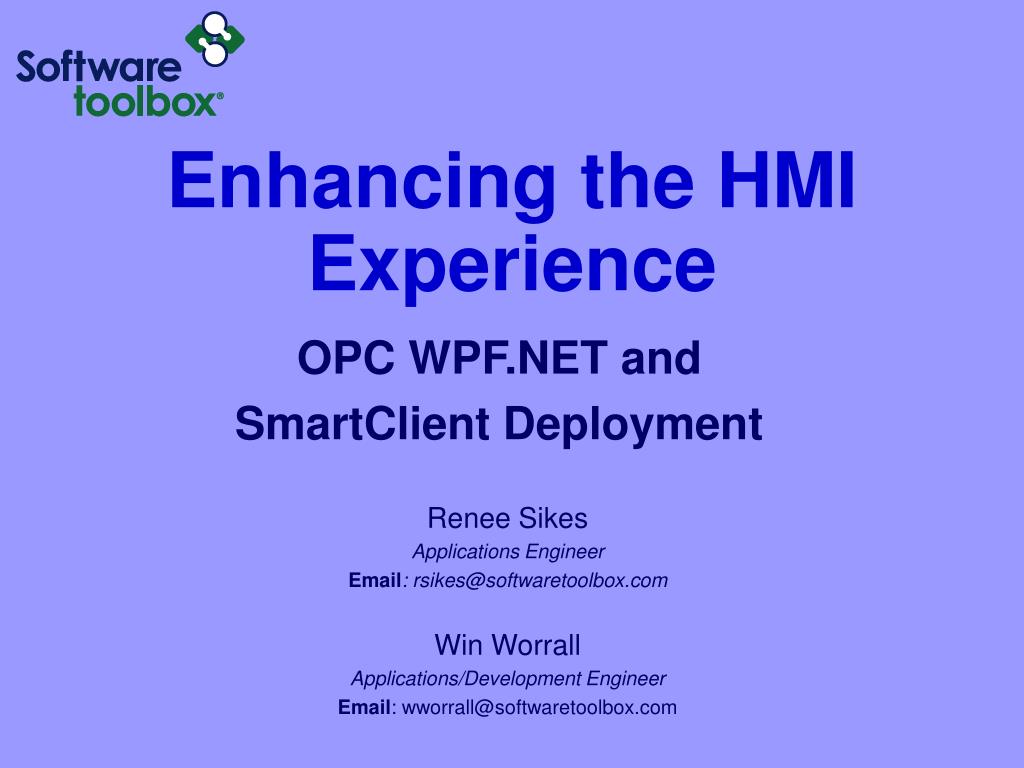 Software toolbox®

Enhancing the HMI Experience

OPC WPF.NET and
SmartClient Deployment

Renee Sikes
Applications Engineer
Email: rsikes@softwaretoolbox.com

Win Worrall
Applications/Development Engineer
Email: wworrall@softwaretoolbox.com